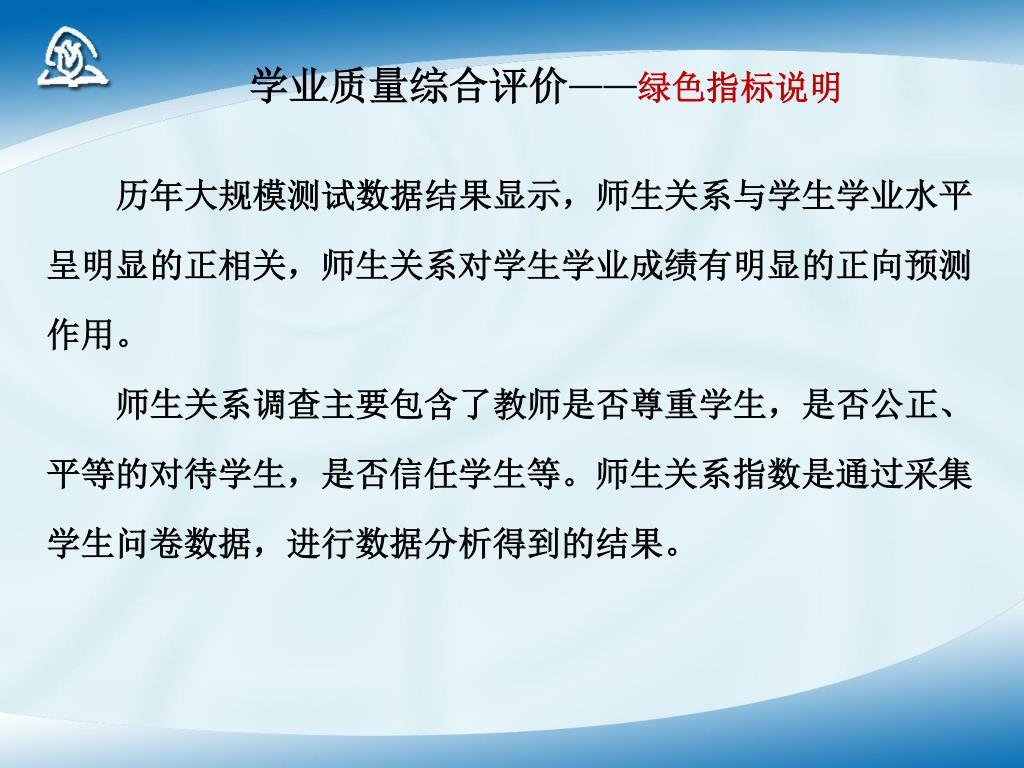 学业质量综合评价——绿色指标说明

历年大规模测试数据结果显示，师生关系与学生学业水平呈明显的正相关，师生关系对学生学业成绩有明显的正向预测作用。

师生关系调查主要包含了教师是否尊重学生，是否公正、平等的对待学生，是否信任学生等。师生关系指数是通过采集学生问卷数据，进行数据分析得到的结果。